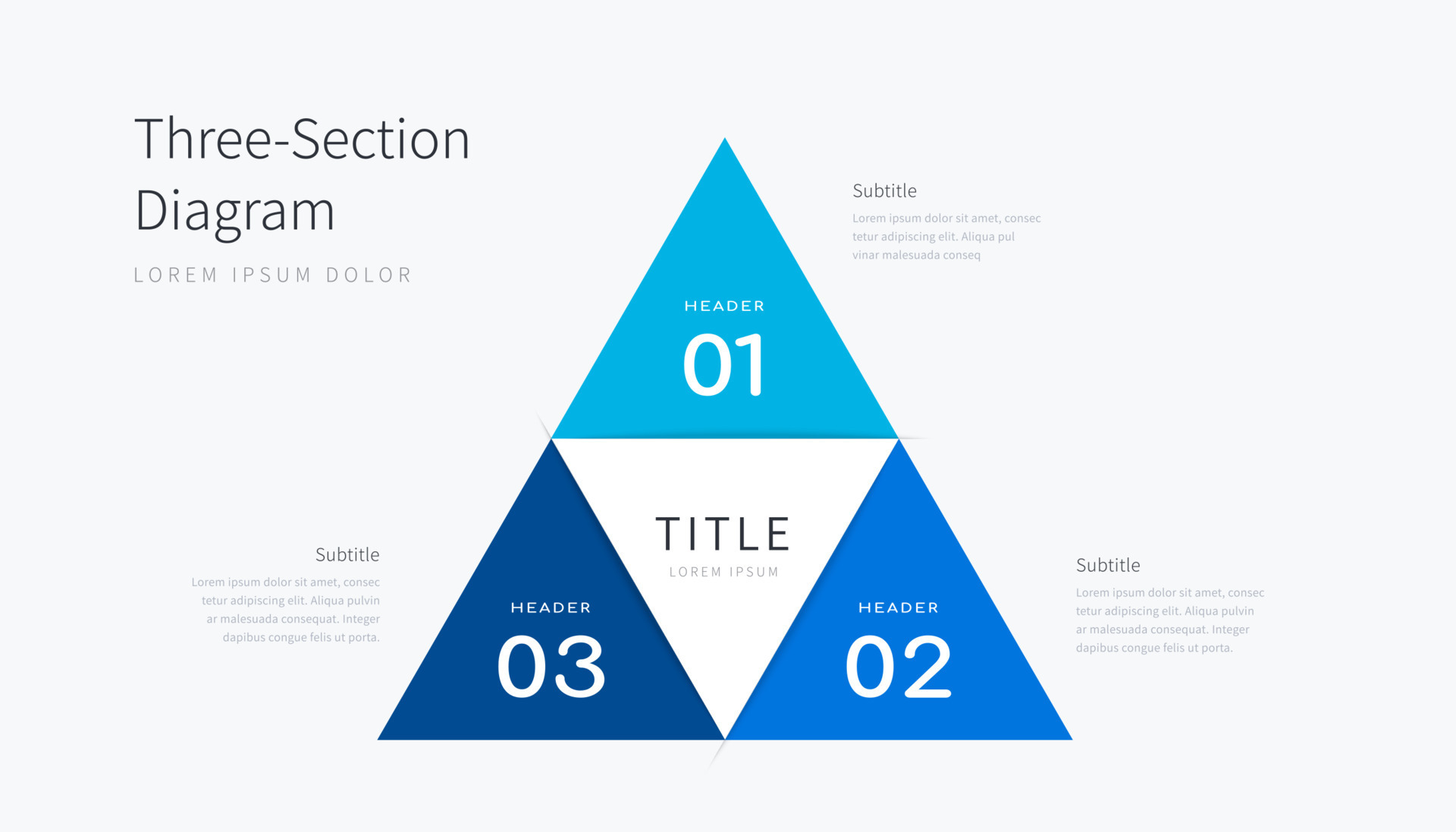 Three-Section Diagram

LOREM IPSUM DOLOR

Subtitle

Lorem ipsum dolor sit amet, consec tetur adipiscing elit. Aliqua pul vinar malesuada conseq

HEADER
01

TITLE
LOREM IPSUM

Subtitle

Lorem ipsum dolor sit amet, consec tetur adipiscing elit. Aliqua pulvin ar malesuada consequat. Integer dapibus congue felis ut porta.

HEADER
03

HEADER
02

Subtitle

Lorem ipsum dolor sit amet, consec tetur adipiscing elit. Aliqua pulvin ar malesuada consequat. Integer dapibus congue felis ut porta.